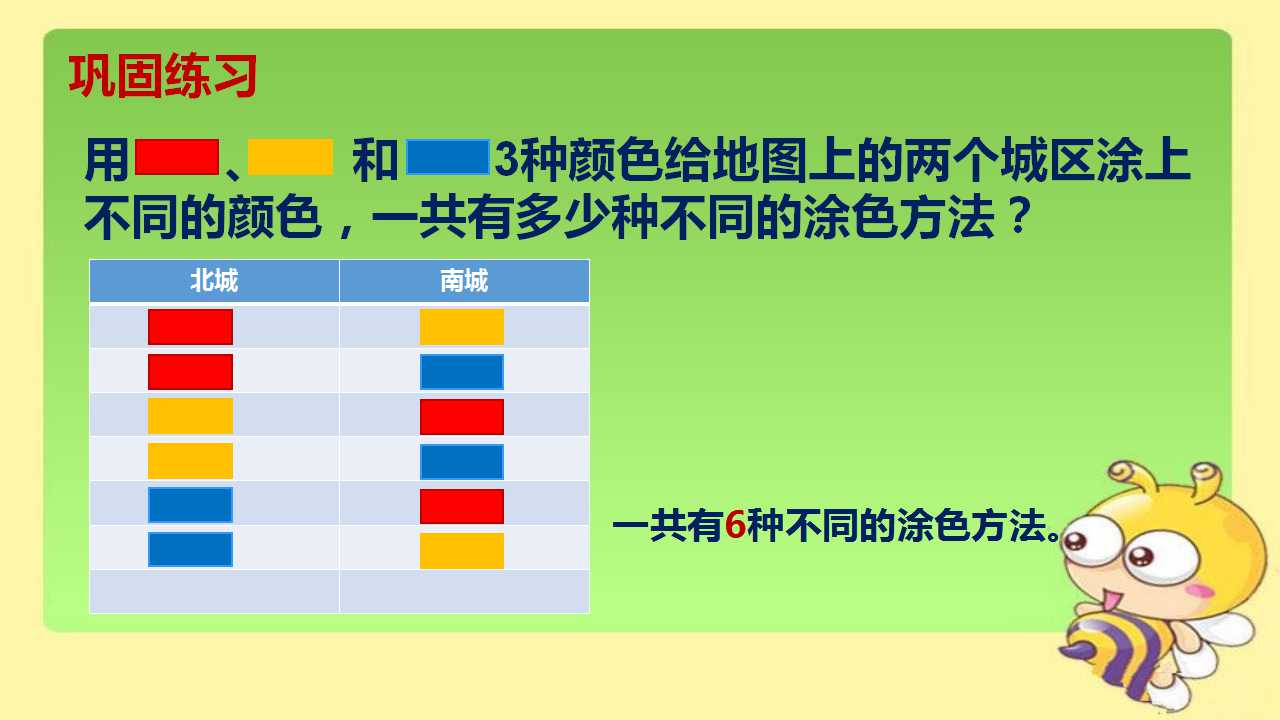 巩固练习

用、和3种颜色给地图上的两个城区涂上不同的颜色，一共有多少种不同的涂色方法？

| 北城 | 南城 |
|---|---|
| | |
| | |
| | |
| | |
| | |
| | |
| | |

一共有6种不同的涂色方法。